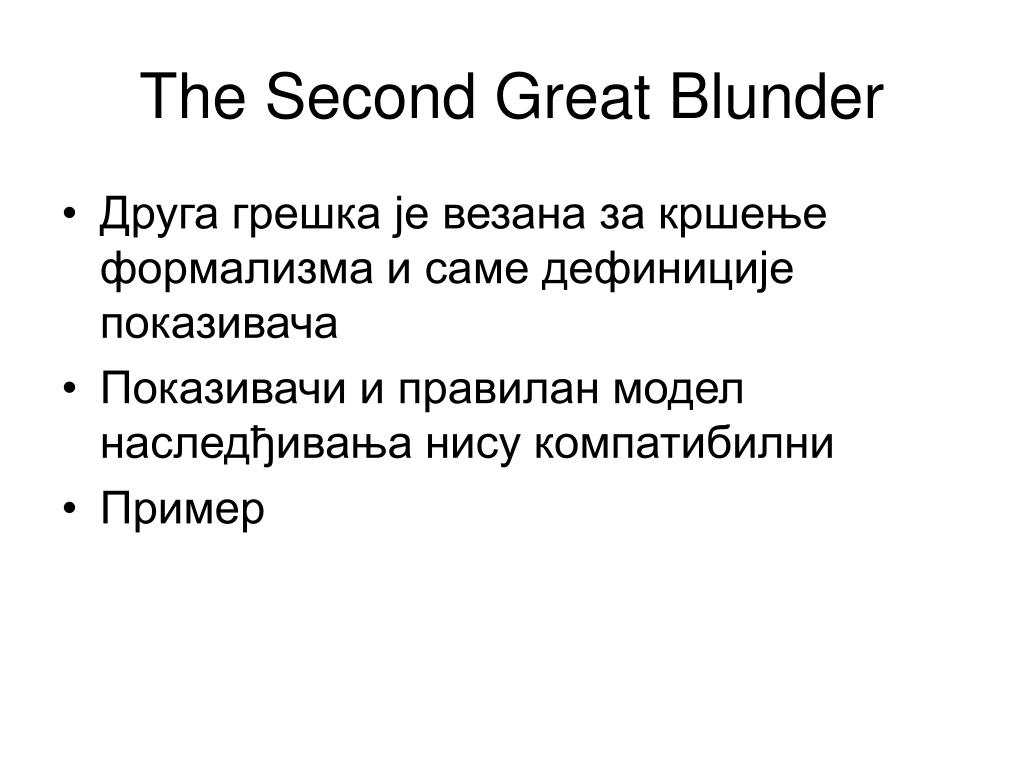 The Second Great Blunder

• Друга грешка је везана за кршење формализма и саме дефиниције показивача
• Показивачи и правилан модел наслеђивања нису компатибилни
• Пример